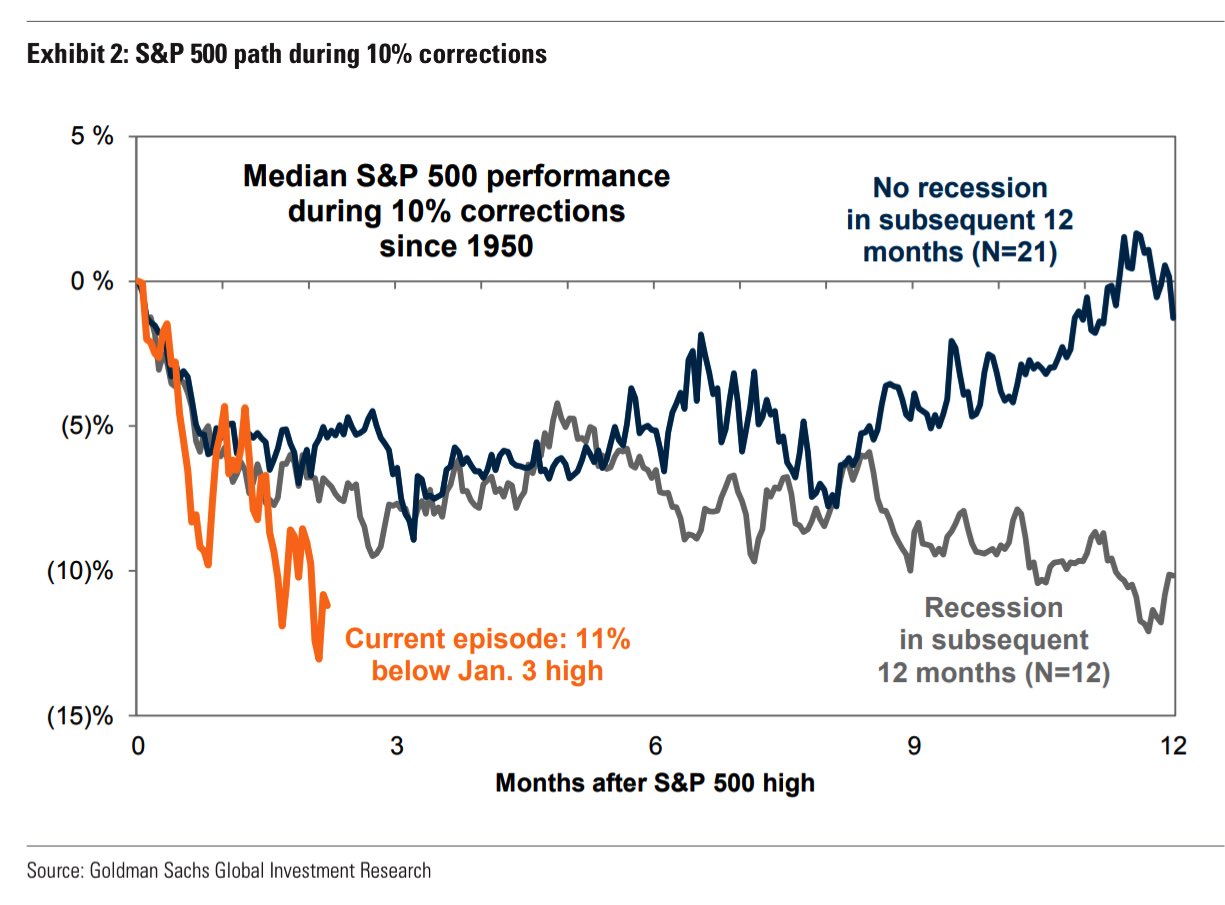 Exhibit 2: S&P 500 path during 10% corrections

5 %
0 %
(5)%
(10)%
(15)%

Median S&P 500 performance during 10% corrections since 1950

No recession in subsequent 12 months (N=21)

Recession in subsequent 12 months (N=12)

Current episode: 11% below Jan. 3 high

0
3
6
9
12

Months after S&P 500 high

Source: Goldman Sachs Global Investment Research